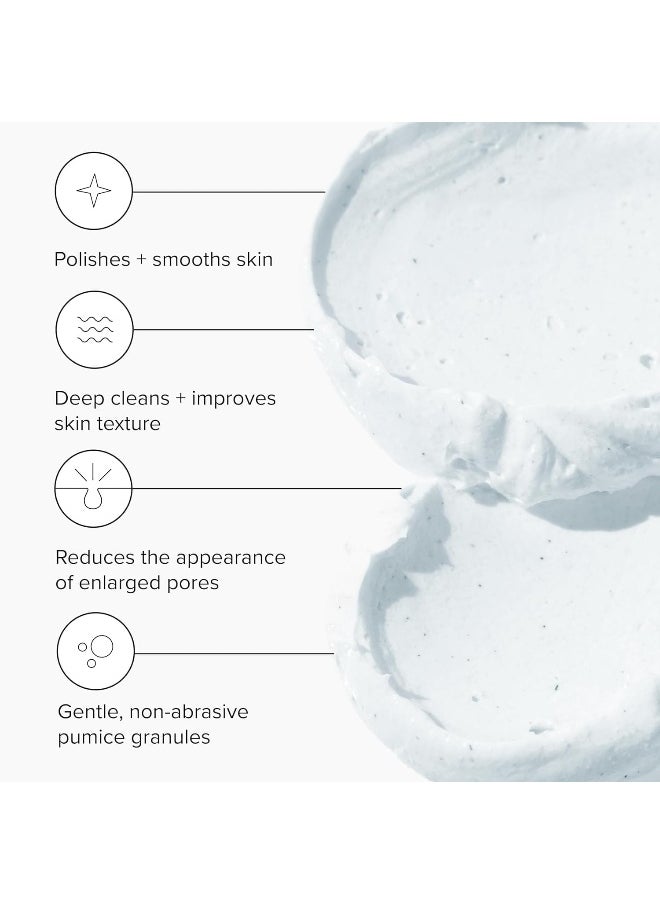 Polishes + smooths skin

Deep cleans + improves skin texture

Reduces the appearance of enlarged pores

Gentle, non-abrasive pumice granules